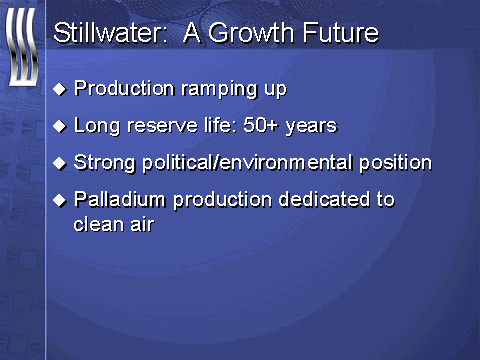 Stillwater:  A Growth Future

◆ Production ramping up

◆ Long reserve life: 50+ years

◆ Strong political/environmental position

◆ Palladium production dedicated to clean air